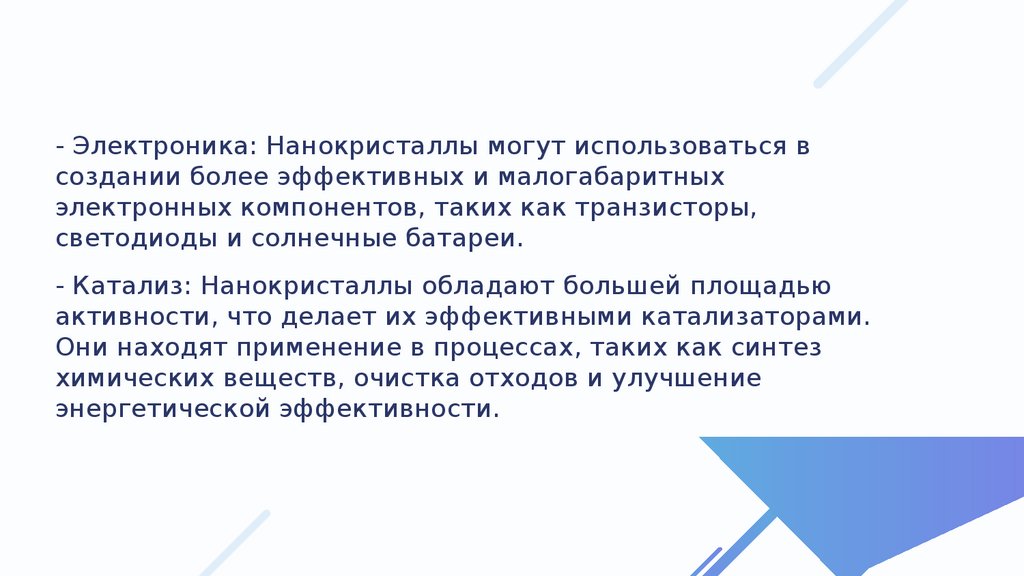 - Электроника: Нанокристаллы могут использоваться в создании более эффективных и малогабаритных электронных компонентов, таких как транзисторы, светодиоды и солнечные батареи.

- Катализ: Нанокристаллы обладают большей площадью активности, что делает их эффективными катализаторами. Они находят применение в процессах, таких как синтез химических веществ, очистка отходов и улучшение энергетической эффективности.